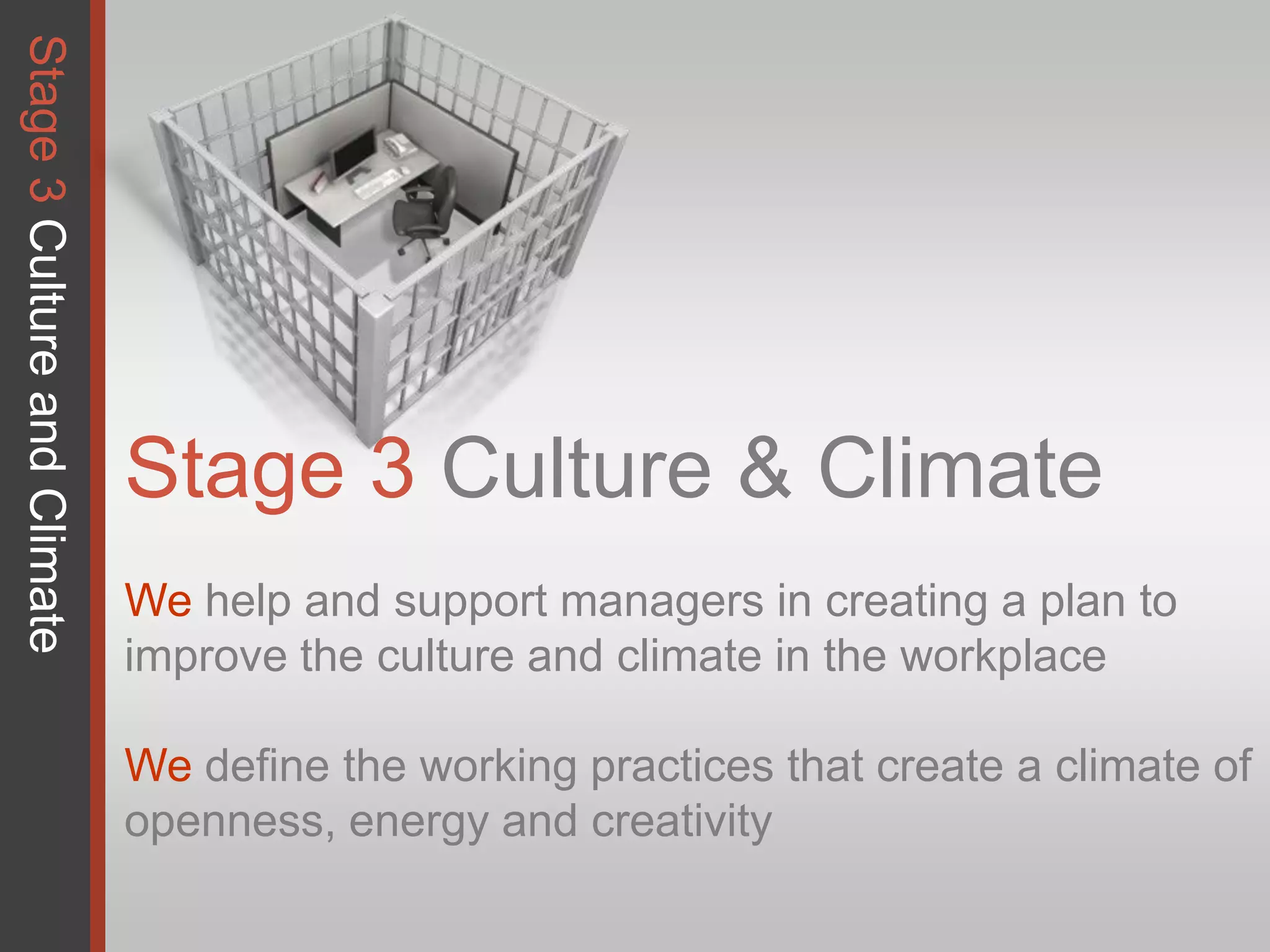 Stage 3 Culture and Climate

Stage 3 Culture & Climate

We help and support managers in creating a plan to improve the culture and climate in the workplace

We define the working practices that create a climate of openness, energy and creativity